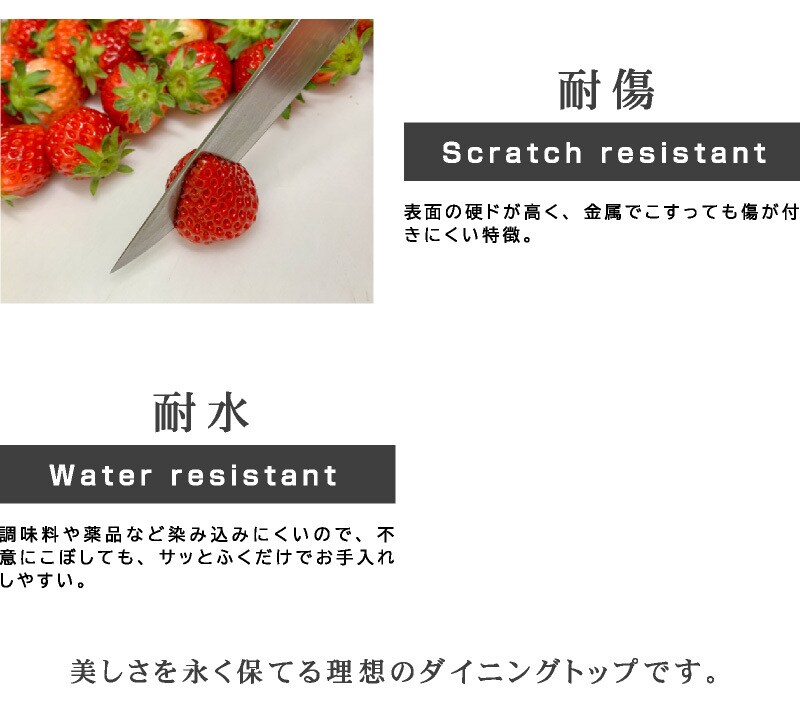 耐傷

Scratch resistant

表面の硬ドが高く、金属でこすっても傷が付きにくい特徴。

耐水

Water resistant

調味料や薬品など染み込みにくいので、不意にこぼしても、サッとふくだけでお手入れしやすい。

美しさを永く保てる理想のダイニングトップです。